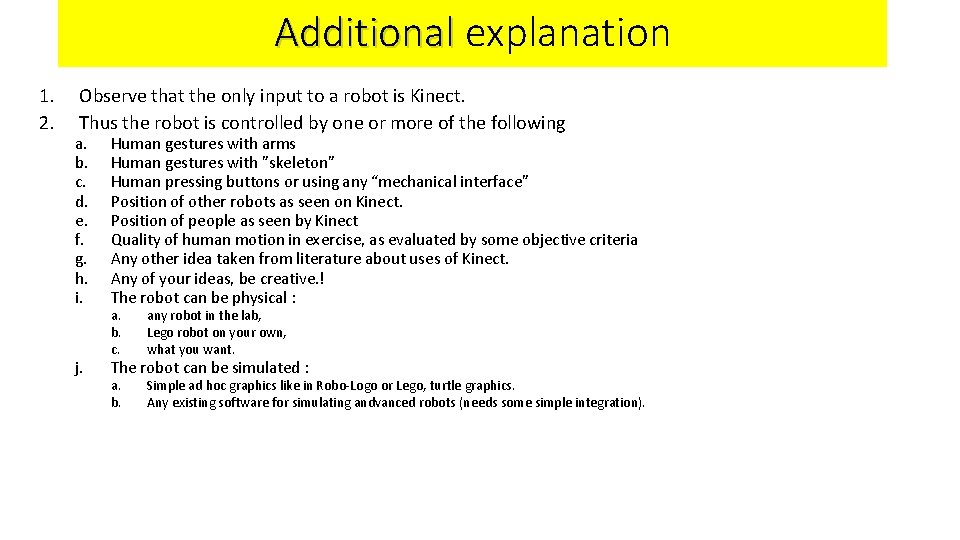 Additional explanation

1. Observe that the only input to a robot is Kinect.
2. Thus the robot is controlled by one or more of the following

a. Human gestures with arms
b. Human gestures with "skeleton"
c. Human pressing buttons or using any “mechanical interface”
d. Position of other robots as seen on Kinect.
e. Position of people as seen by Kinect
f. Quality of human motion in exercise, as evaluated by some objective criteria
g. Any other idea taken from literature about uses of Kinect.
h. Any of your ideas, be creative.!
i. The robot can be physical :

a. any robot in the lab,
b. Lego robot on your own,
c. what you want.

j. The robot can be simulated :

a. Simple ad hoc graphics like in Robo-Logo or Lego, turtle graphics.
b. Any existing software for simulating andvanced robots (needs some simple integration).